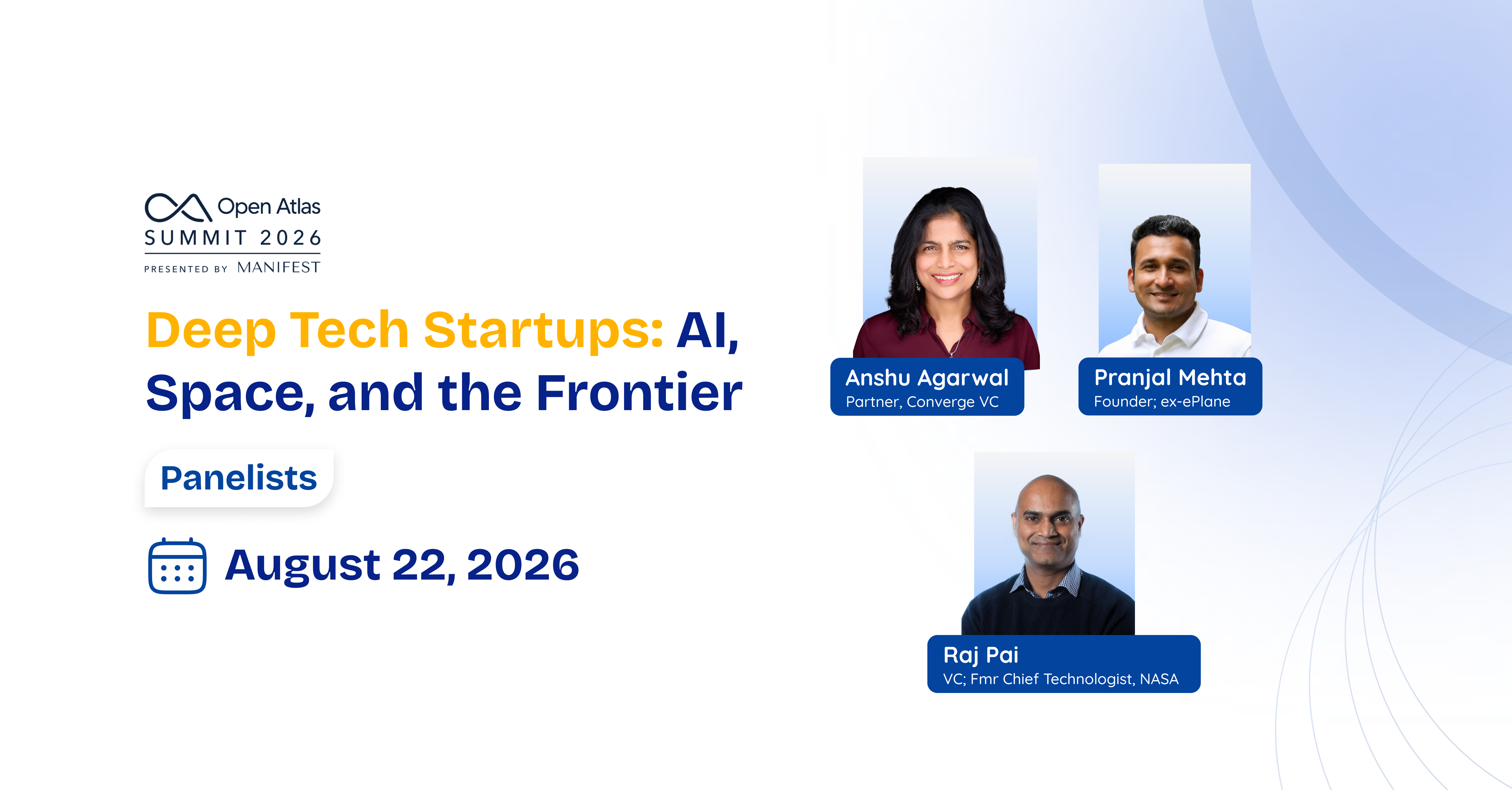 Open Atlas
SUMMIT 2026
PRESENTED BY MANIFEST

Deep Tech Startups: AI, Space, and the Frontier

Panelists

August 22, 2026

Anshu Agarwal
Partner, Converge VC

Pranjal Mehta
Founder; ex-ePlane

Raj Pai
VC; Fmr Chief Technologist, NASA